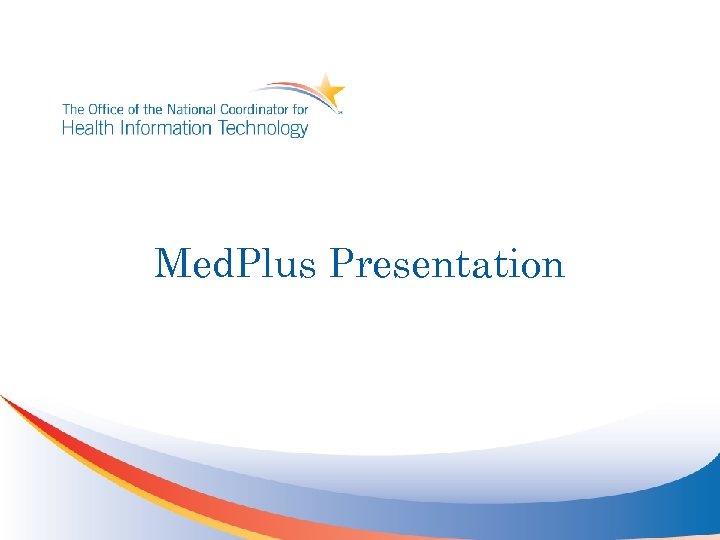 The Office of the National Coordinator for
Health Information Technology

MedPlus Presentation